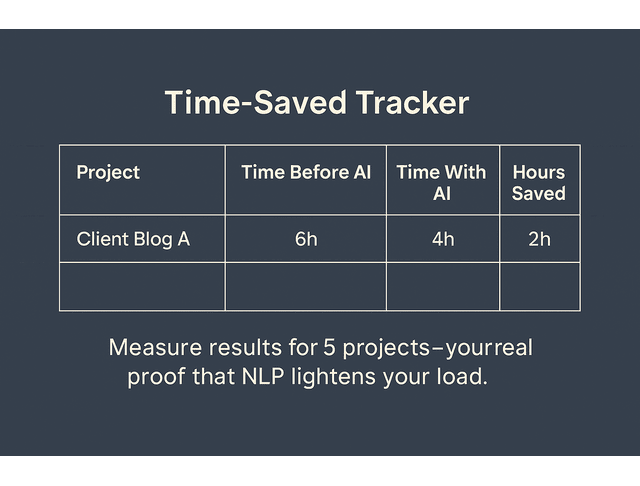 Time-Saved Tracker

| Project | Time Before AI | Time With AI | Hours Saved |
|---|---|---|---|
| Client Blog A | 6h | 4h | 2h |
| | | | |

Measure results for 5 projects–yourreal proof that NLP lightens your load.